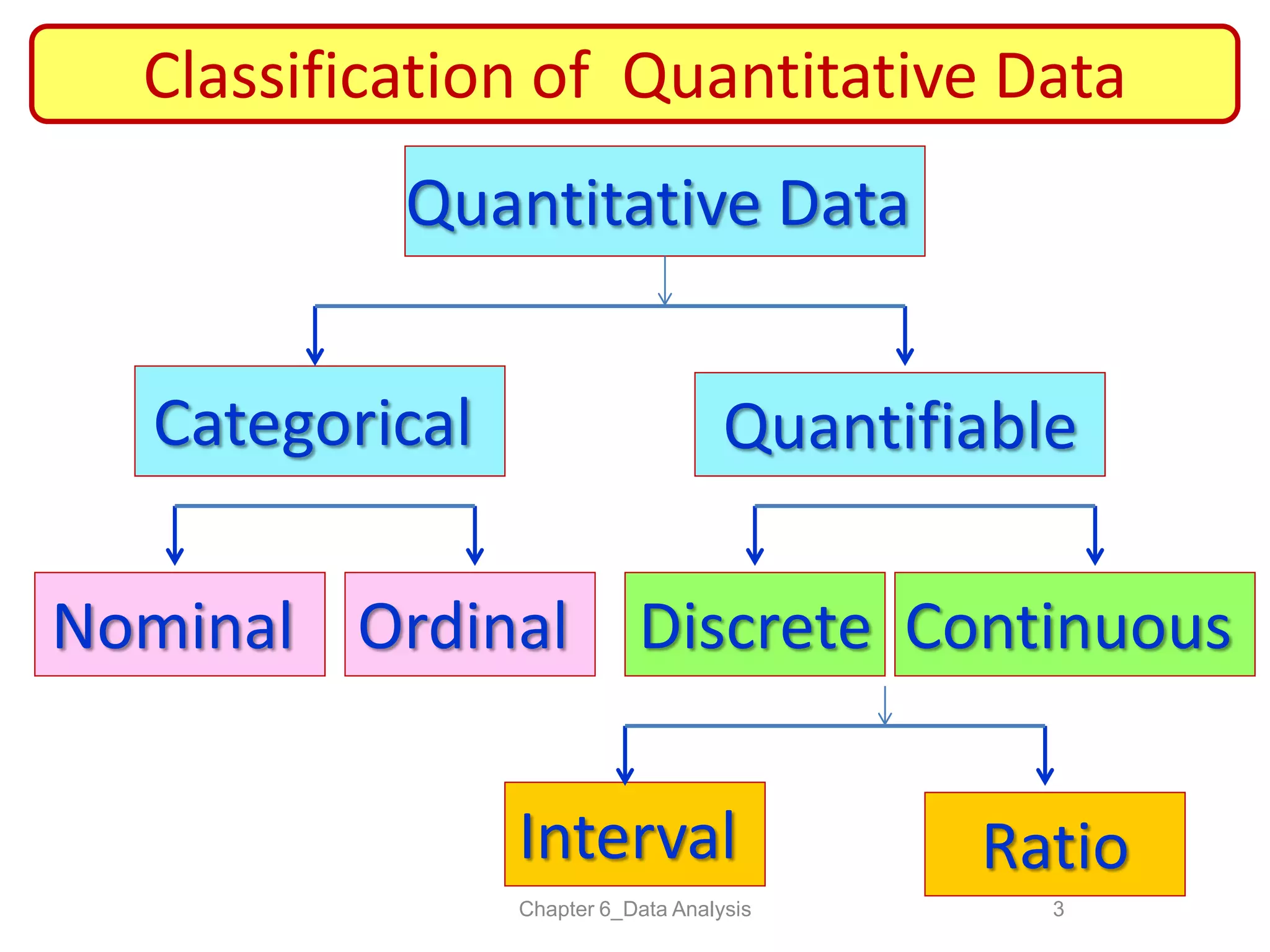 Classification of Quantitative Data

Quantitative Data

Categorical

Quantifiable

Nominal

Ordinal

Discrete

Continuous

Interval

Ratio

Chapter 6_Data Analysis

3